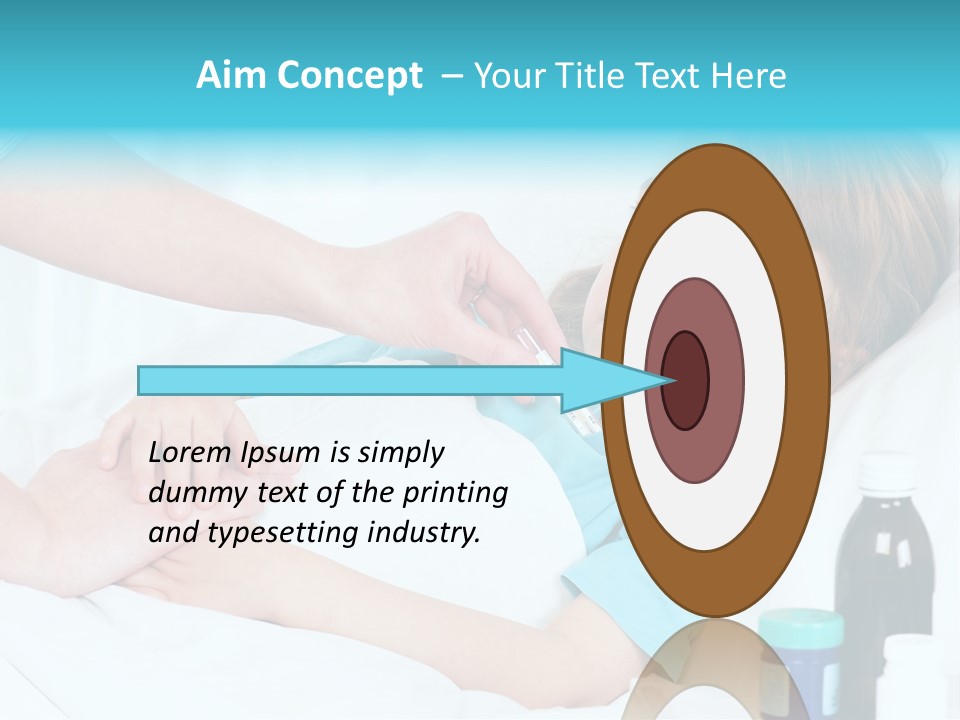 Aim Concept – Your Title Text Here

Lorem Ipsum is simply dummy text of the printing and typesetting industry.